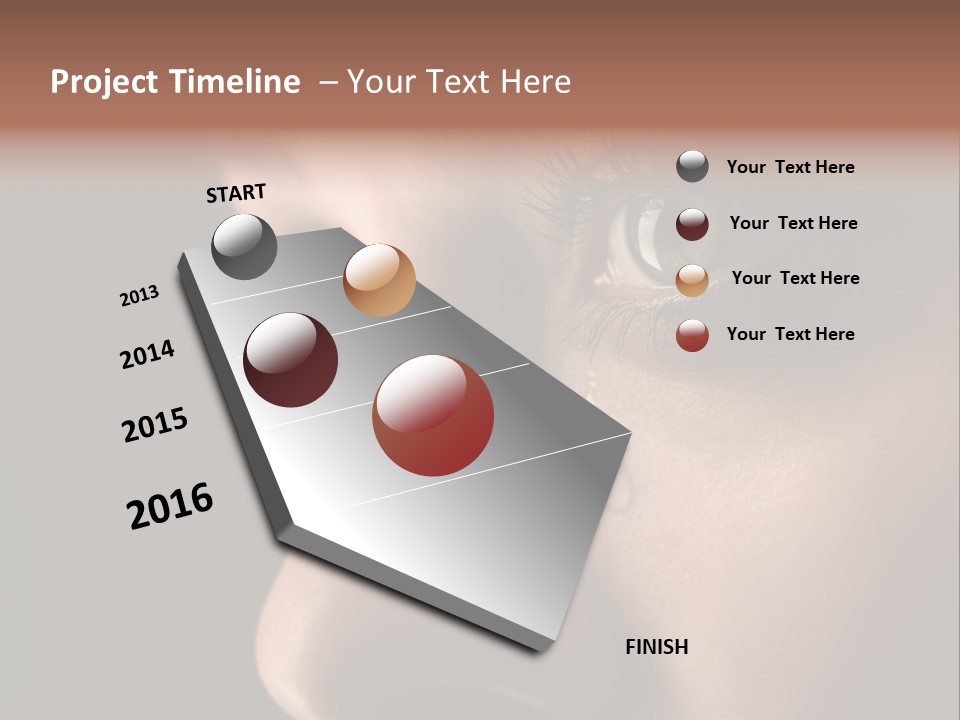 Project Timeline – Your Text Here

START

2013

2014

2015

2016

FINISH

Your Text Here

Your Text Here

Your Text Here

Your Text Here